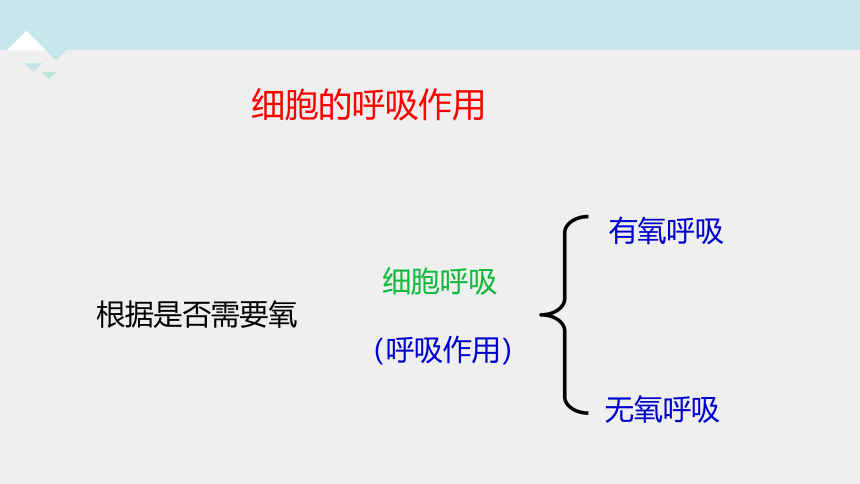 细胞的呼吸作用

根据是否需要氧

细胞呼吸

（呼吸作用）

有氧呼吸

无氧呼吸